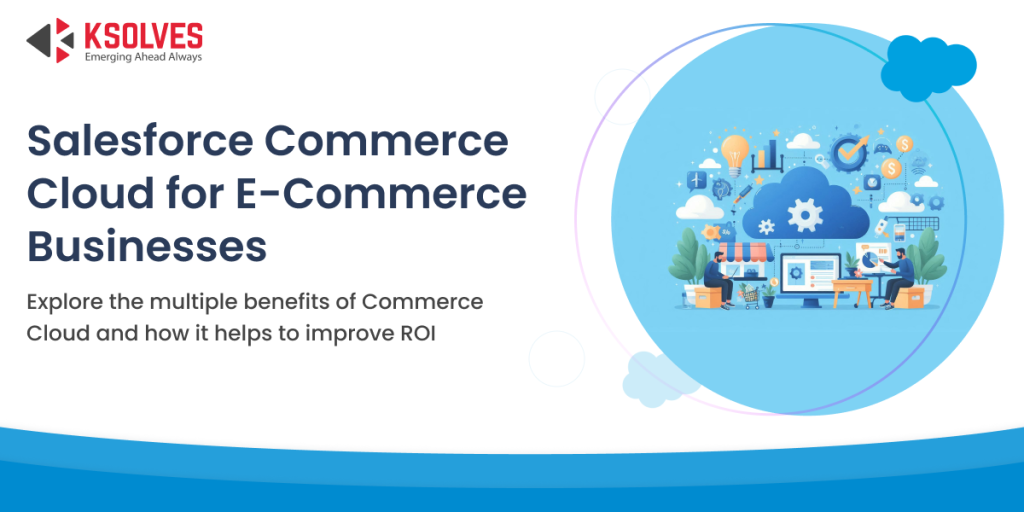 KSOLVES
Emerging Ahead Always

Salesforce Commerce Cloud for E-Commerce Businesses

Explore the multiple benefits of Commerce Cloud and how it helps to improve ROI